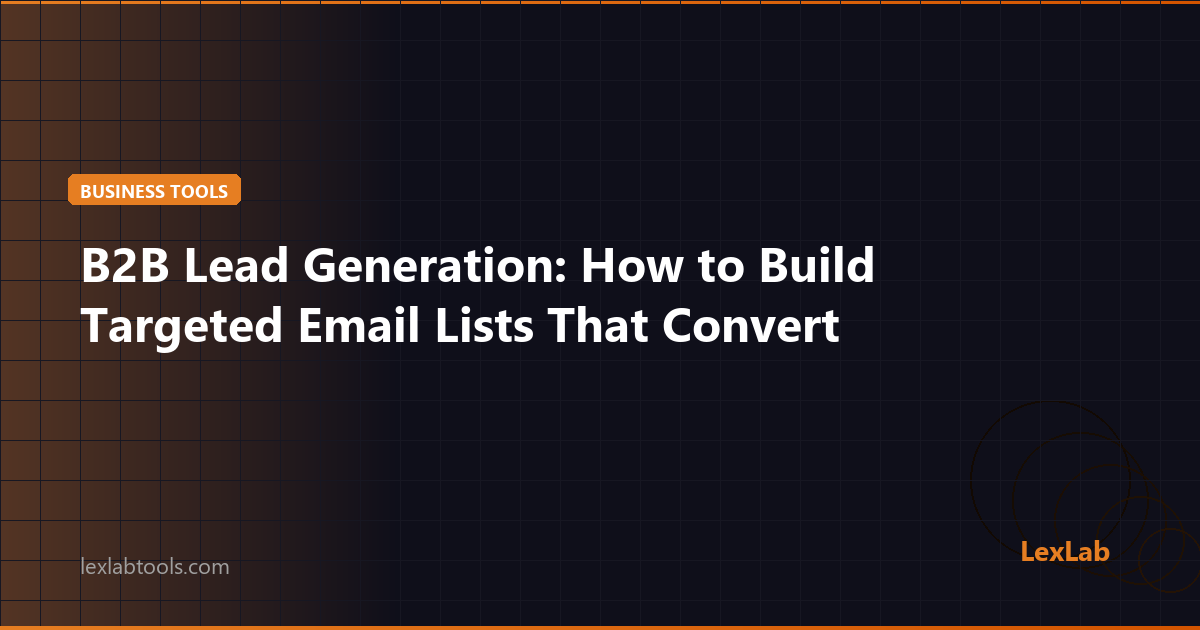 BUSINESS TOOLS

B2B Lead Generation: How to Build Targeted Email Lists That Convert

lexlabtools.com

LexLab